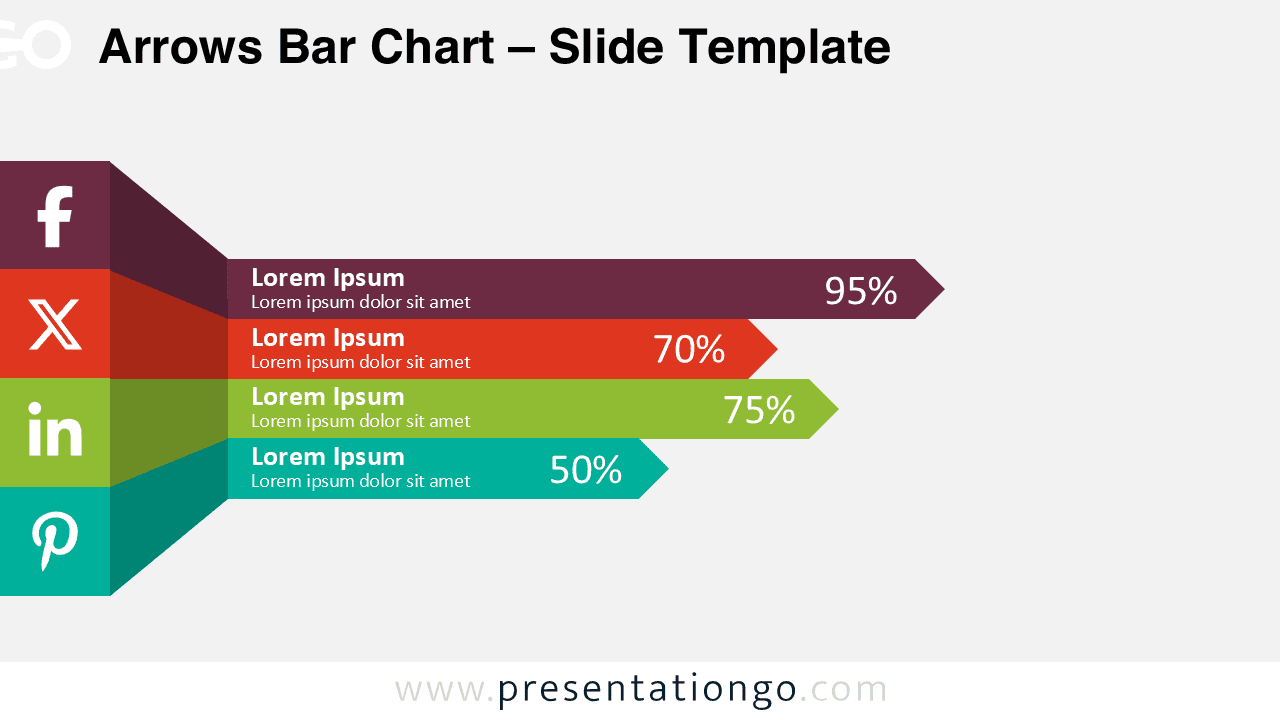 GO Arrows Bar Chart – Slide Template

Lorem Ipsum
Lorem ipsum dolor sit amet
95%

Lorem Ipsum
Lorem ipsum dolor sit amet
70%

Lorem Ipsum
Lorem ipsum dolor sit amet
75%

Lorem Ipsum
Lorem ipsum dolor sit amet
50%

www.presentationgo.com